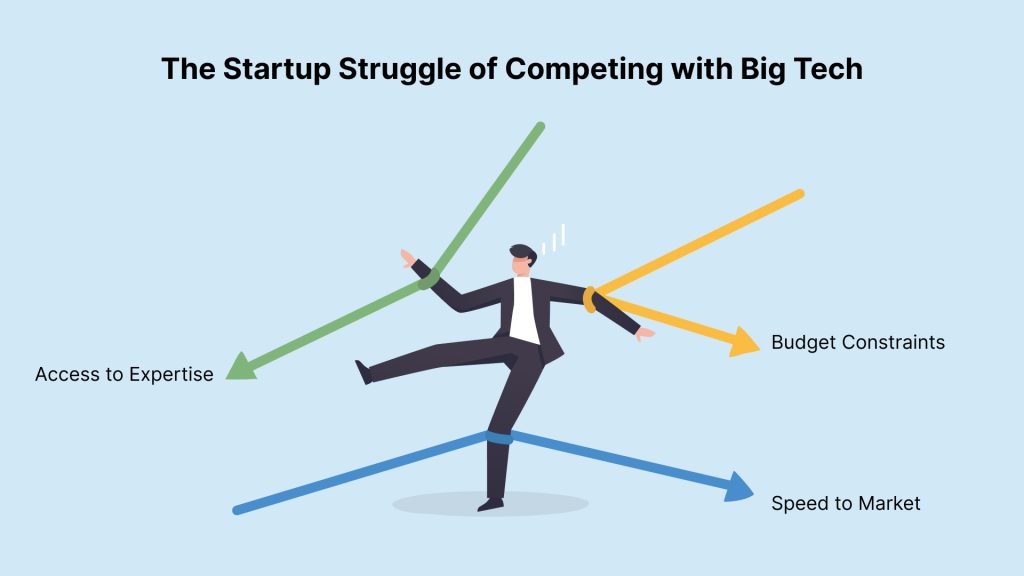 The Startup Struggle of Competing with Big Tech

Access to Expertise

Budget Constraints

Speed to Market